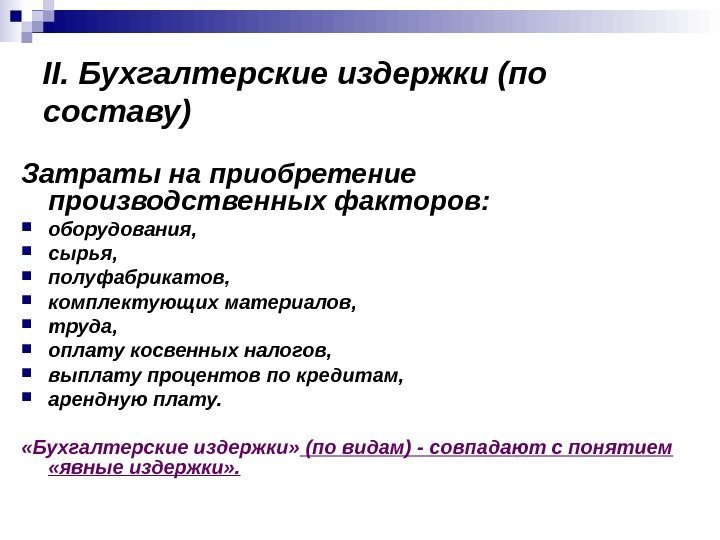 II. Бухгалтерские издержки (по составу)

Затраты на приобретение производственных факторов:

- оборудования,
- сырья,
- полуфабрикатов,
- комплектующих материалов,
- труда,
- оплату косвенных налогов,
- выплату процентов по кредитам,
- арендную плату.

«Бухгалтерские издержки» (по видам) - совпадают с понятием «явные издержки».